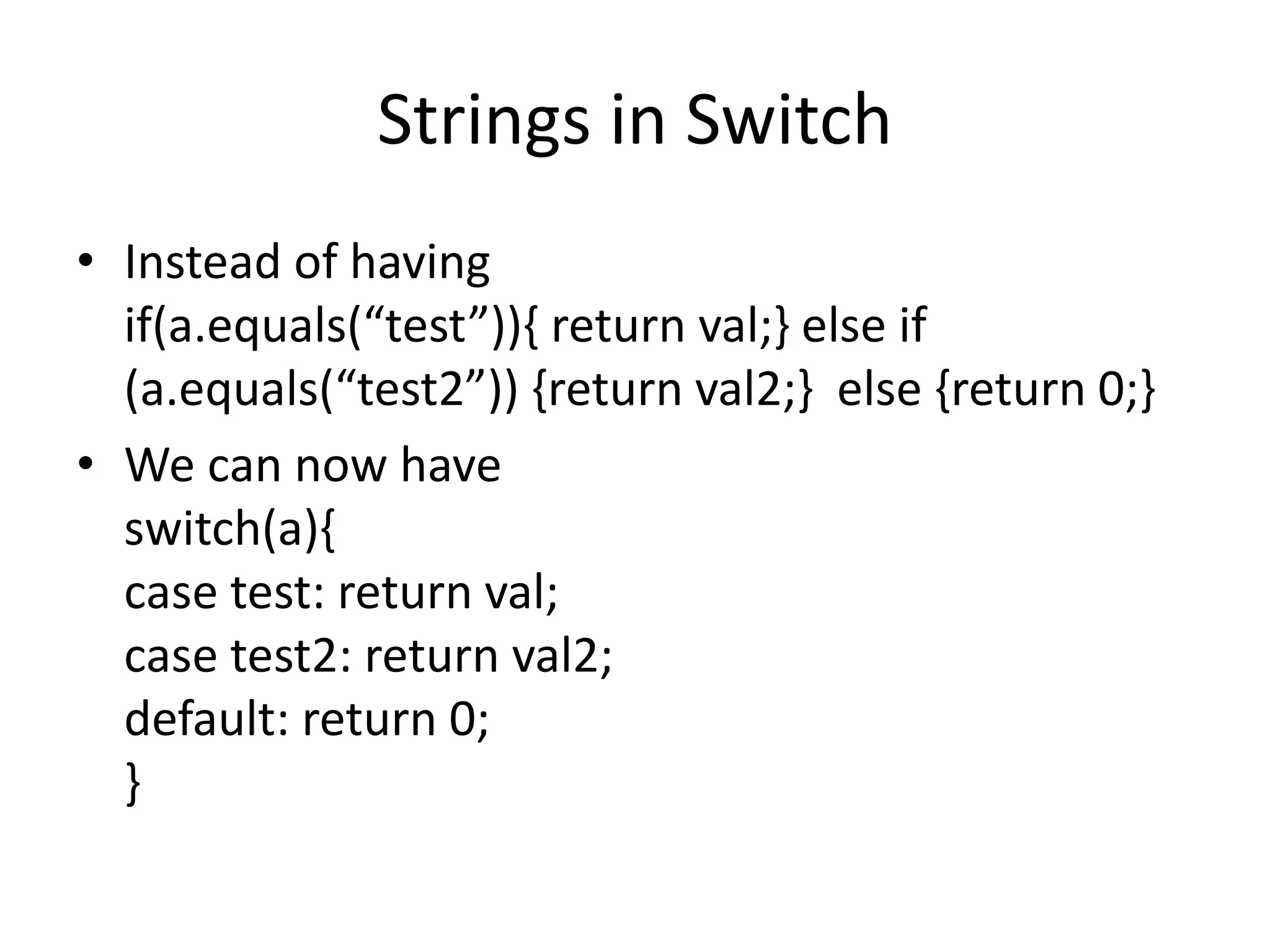 Strings in Switch

• Instead of having
if(a.equals(“test”)){ return val;} else if
(a.equals(“test2”)) {return val2;}  else {return 0;}

• We can now have
switch(a){
case test: return val;
case test2: return val2;
default: return 0;
}